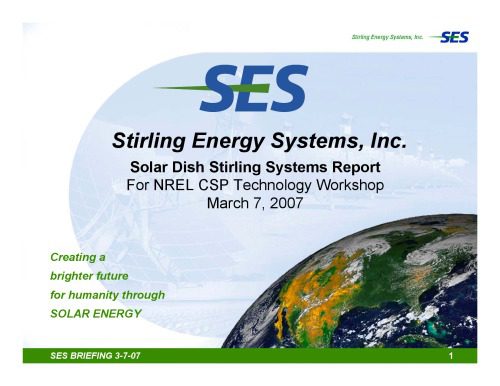 Stirling Energy Systems, Inc. SES

SES

Stirling Energy Systems, Inc.

Solar Dish Stirling Systems Report
For NREL CSP Technology Workshop
March 7, 2007

Creating a
brighter future
for humanity through
SOLAR ENERGY

SES BRIEFING 3-7-07

1